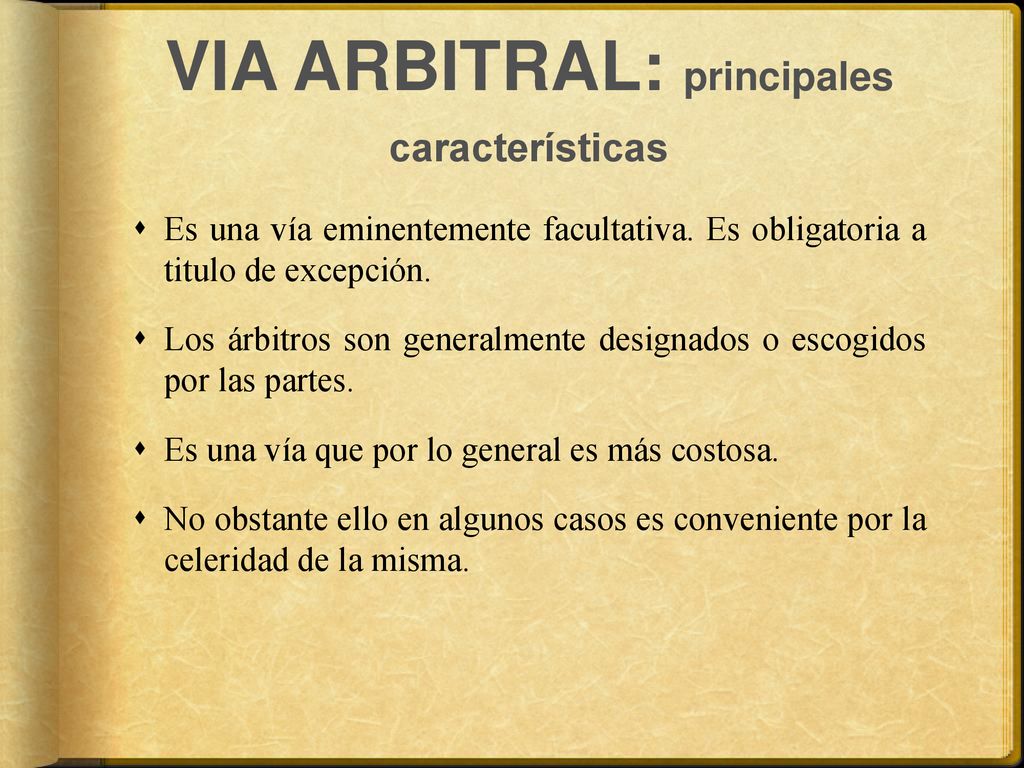 VIA ARBITRAL: principales características

Es una vía eminentemente facultativa. Es obligatoria a titulo de excepción.

Los árbitros son generalmente designados o escogidos por las partes.

Es una vía que por lo general es más costosa.

No obstante ello en algunos casos es conveniente por la celeridad de la misma.